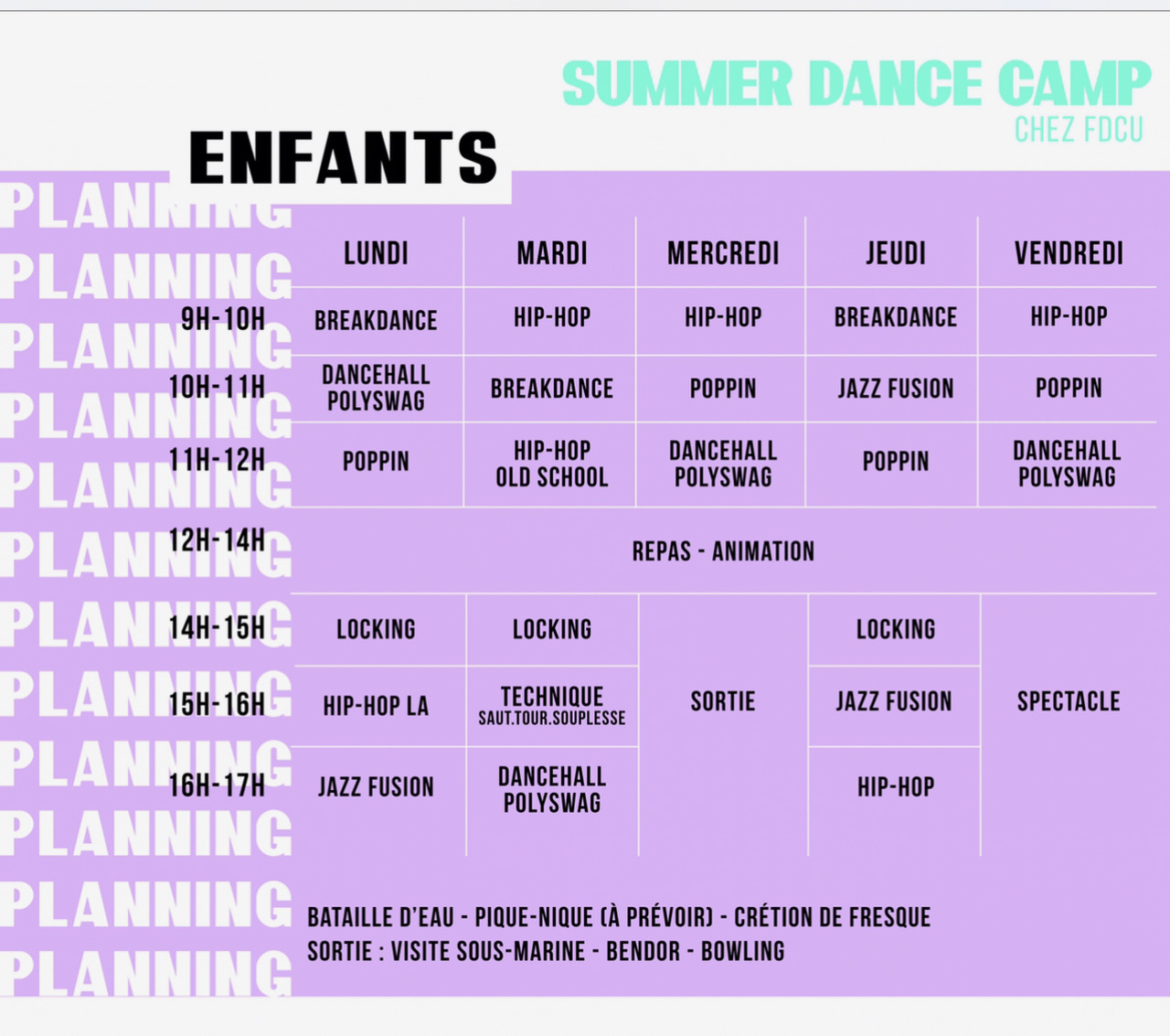 SUMMER DANCE CAMP
CHEZ FDCU

ENFANTS

PLANNING
PLANNING
PLANNING
PLANNING
PLANNING
PLANNING
PLANNING
PLANNING
PLANNING
PLANNING
PLANNING
PLANNING

| | LUNDI | MARDI | MERCREDI | JEUDI | VENDREDI |
|---|---|---|---|---|---|
| 9H-10H | BREAKDANCE | HIP-HOP | HIP-HOP | BREAKDANCE | HIP-HOP |
| 10H-11H | DANCEHALL POLYSWAG | BREAKDANCE | POPPIN | JAZZ FUSION | POPPIN |
| 11H-12H | POPPIN | HIP-HOP OLD SCHOOL | DANCEHALL POLYSWAG | POPPIN | DANCEHALL POLYSWAG |
| 12H-14H | REPAS - ANIMATION | | | | |
| 14H-15H | LOCKING | LOCKING | SORTIE | LOCKING | SPECTACLE |
| 15H-16H | HIP-HOP LA | TECHNIQUE SAUT.TOUR.SOUPLESSE | | JAZZ FUSION | |
| 16H-17H | JAZZ FUSION | DANCEHALL POLYSWAG | | HIP-HOP | |

BATAILLE D'EAU - PIQUE-NIQUE (À PRÉVOIR) - CRÉTION DE FRESQUE
SORTIE : VISITE SOUS-MARINE - BENDOR - BOWLING